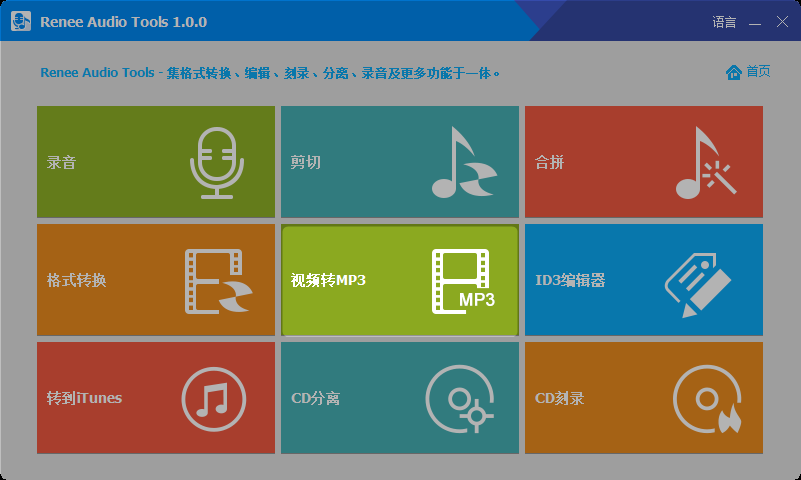 Renee Audio Tools 1.0.0

语言

Renee Audio Tools - 集格式转换、编辑、刻录、分离、录音及更多功能于一体。

首页

录音

剪切

合拼

格式转换

视频转MP3

MP3

ID3编辑器

转到iTunes

CD分离

CD刻录